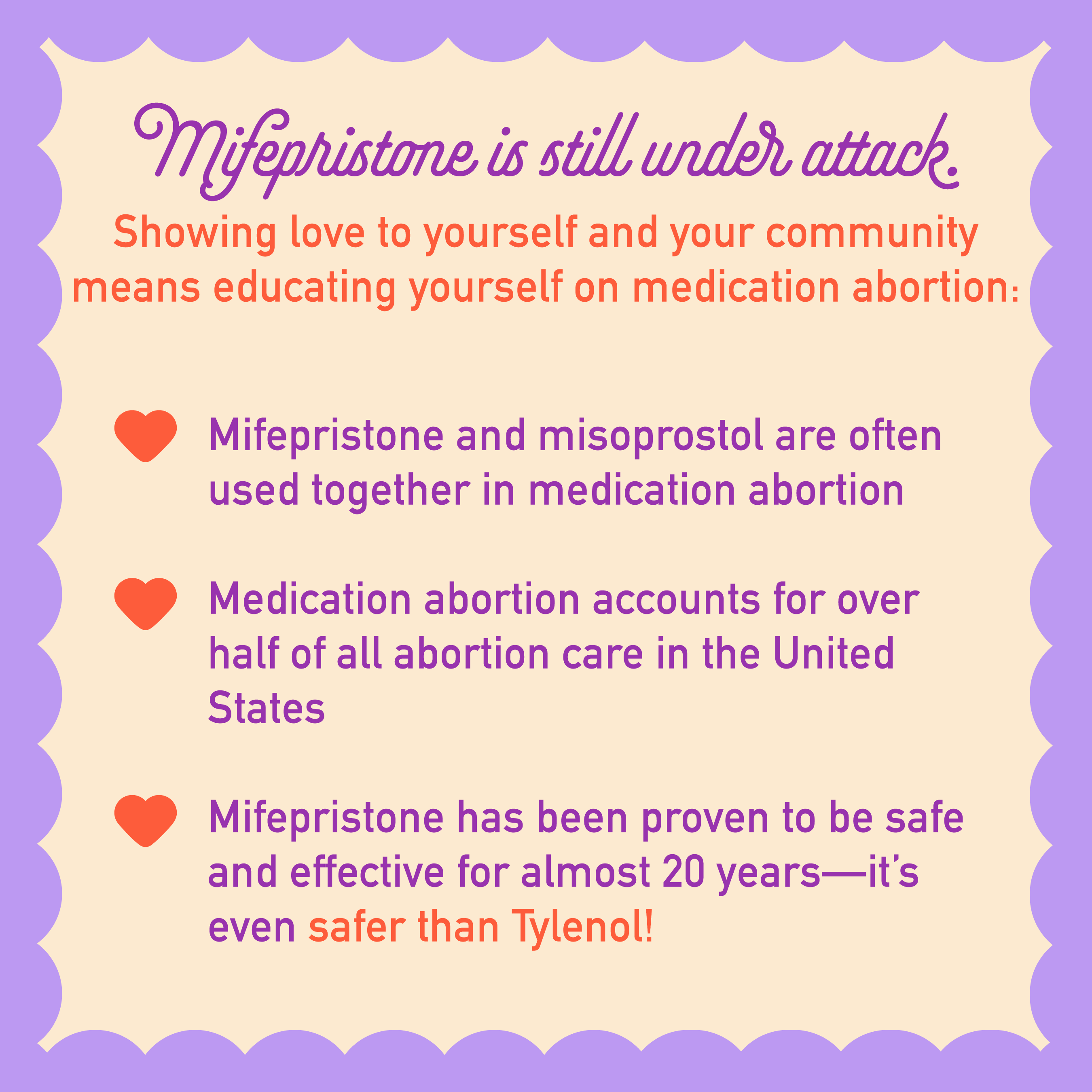 Mifepristone is still under attack.

Showing love to yourself and your community means educating yourself on medication abortion:

Mifepristone and misoprostol are often used together in medication abortion

Medication abortion accounts for over half of all abortion care in the United States

Mifepristone has been proven to be safe and effective for almost 20 years—it's even safer than Tylenol!